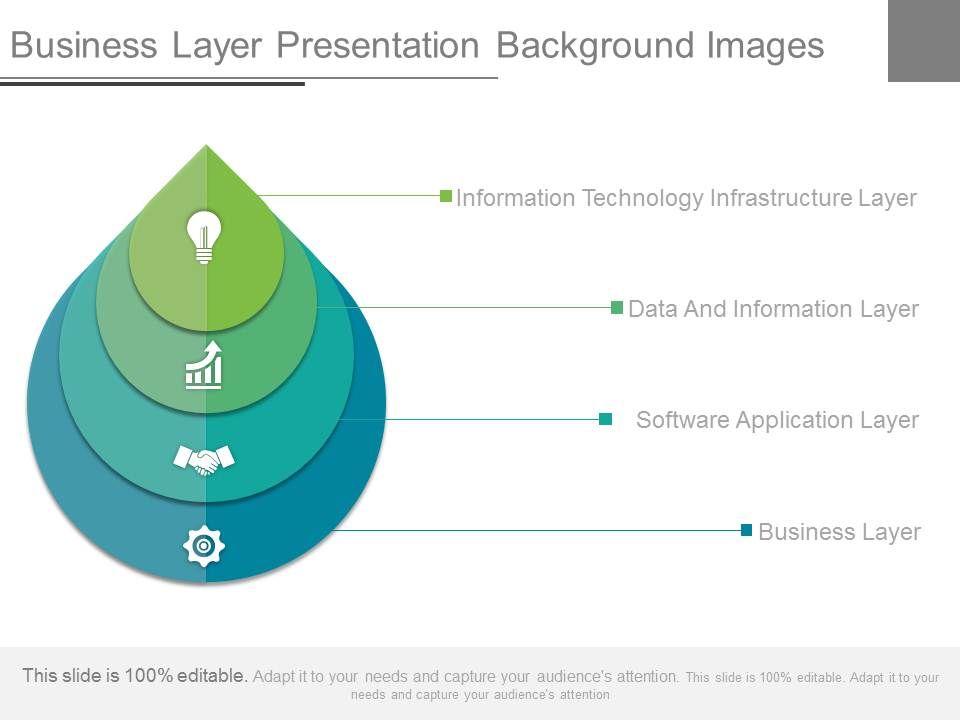 Business Layer Presentation Background Images

Information Technology Infrastructure Layer

Data And Information Layer

Software Application Layer

Business Layer

This slide is 100% editable. Adapt it to your needs and capture your audience's attention. This slide is 100% editable. Adapt it to your needs and capture your audience's attention